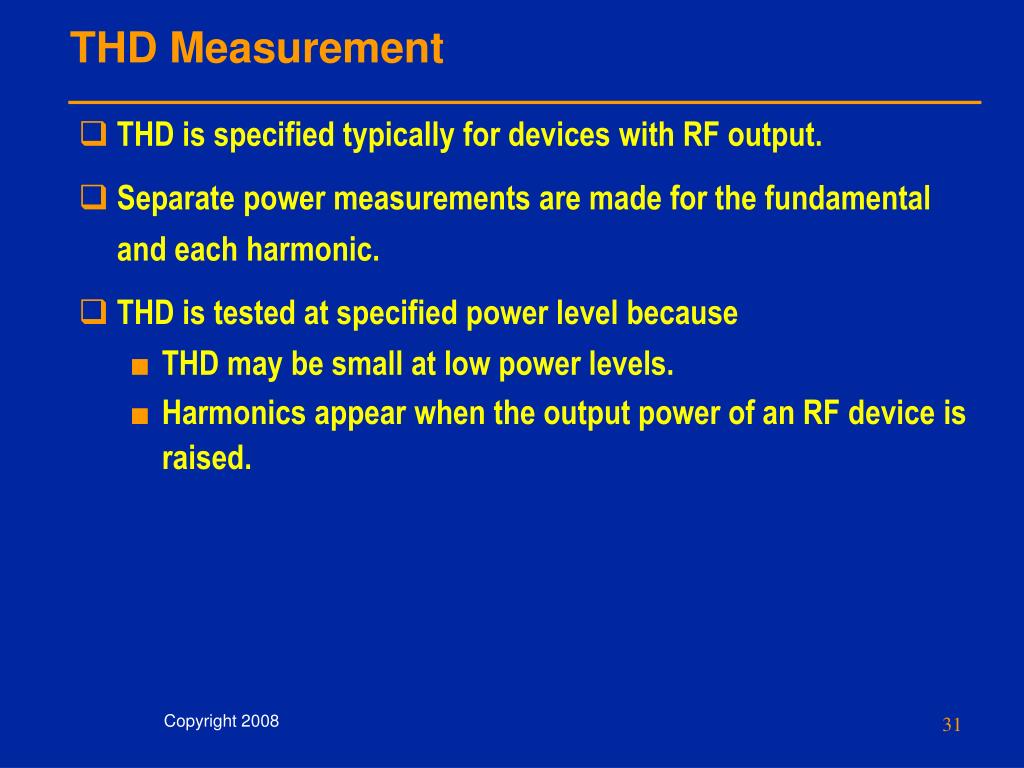 THD Measurement

❑ THD is specified typically for devices with RF output.

❑ Separate power measurements are made for the fundamental and each harmonic.

❑ THD is tested at specified power level because
■ THD may be small at low power levels.
■ Harmonics appear when the output power of an RF device is raised.

Copyright 2008

31